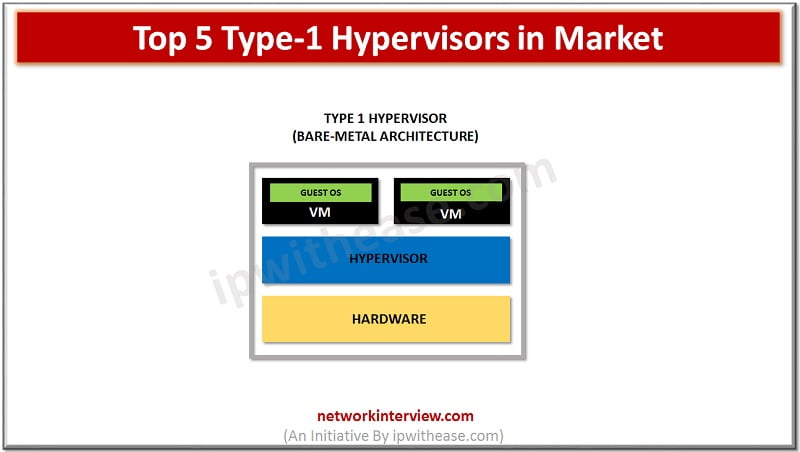 Top 5 Type-1 Hypervisors in Market

TYPE 1 HYPERVISOR
(BARE-METAL ARCHITECTURE)

GUEST OS
VM

GUEST OS
VM

HYPERVISOR

HARDWARE

ipwithease.com

networkinterview.com
(An Initiative By ipwithease.com)